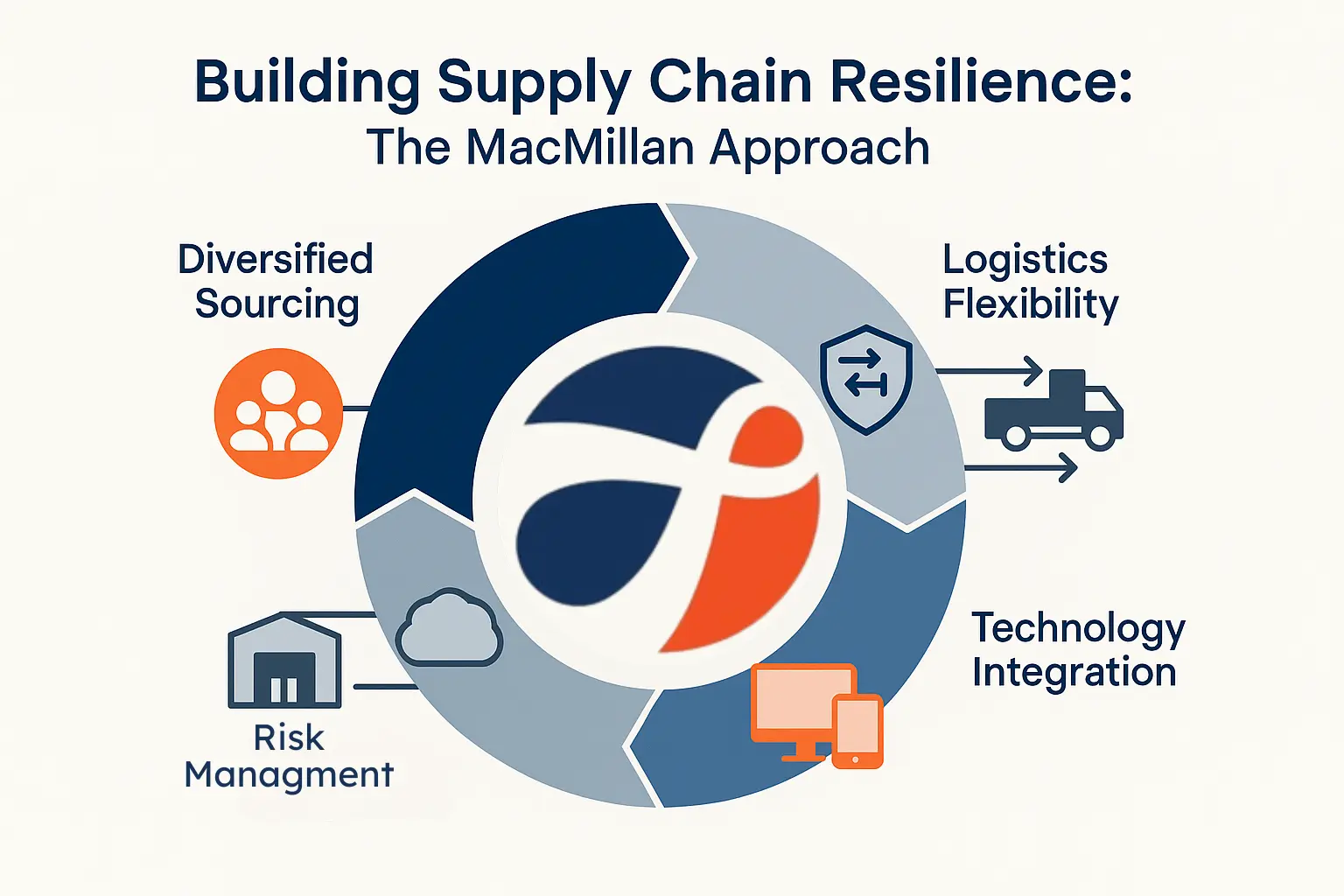 Building Supply Chain Resilience:
The MacMillan Approach

Diversified Sourcing

Logistics Flexibility

Technology Integration

Risk Managment